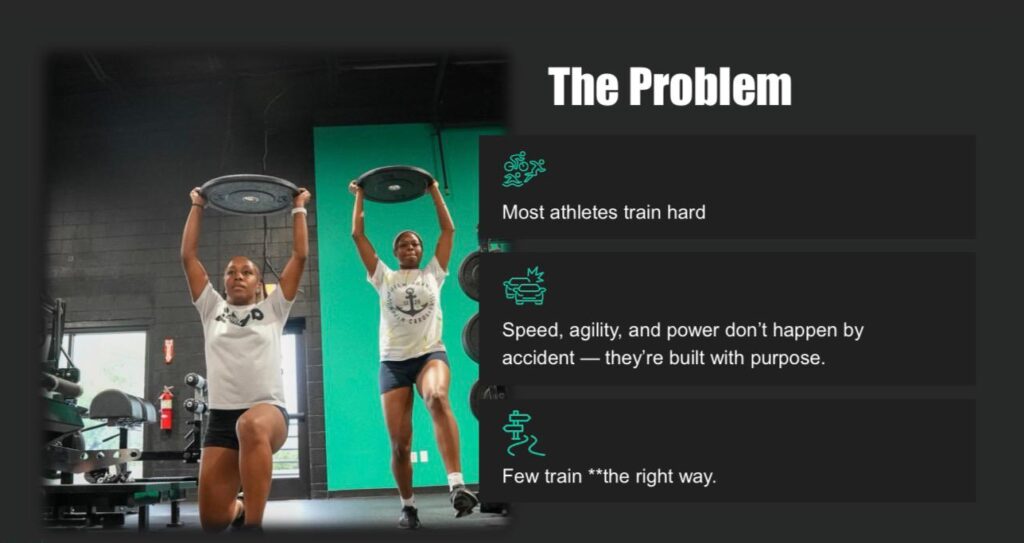 The Problem

Most athletes train hard

Speed, agility, and power don't happen by accident — they're built with purpose.

Few train **the right way.